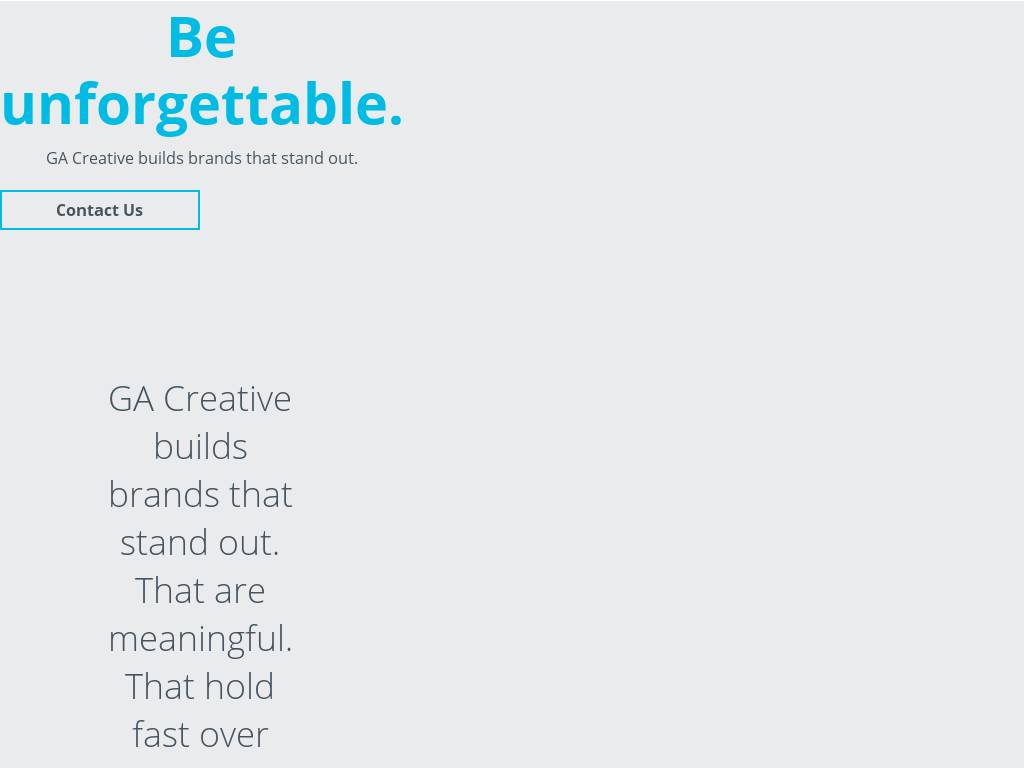 Be unforgettable.

GA Creative builds brands that stand out.

Contact Us

GA Creative builds brands that stand out. That are meaningful. That hold fast over